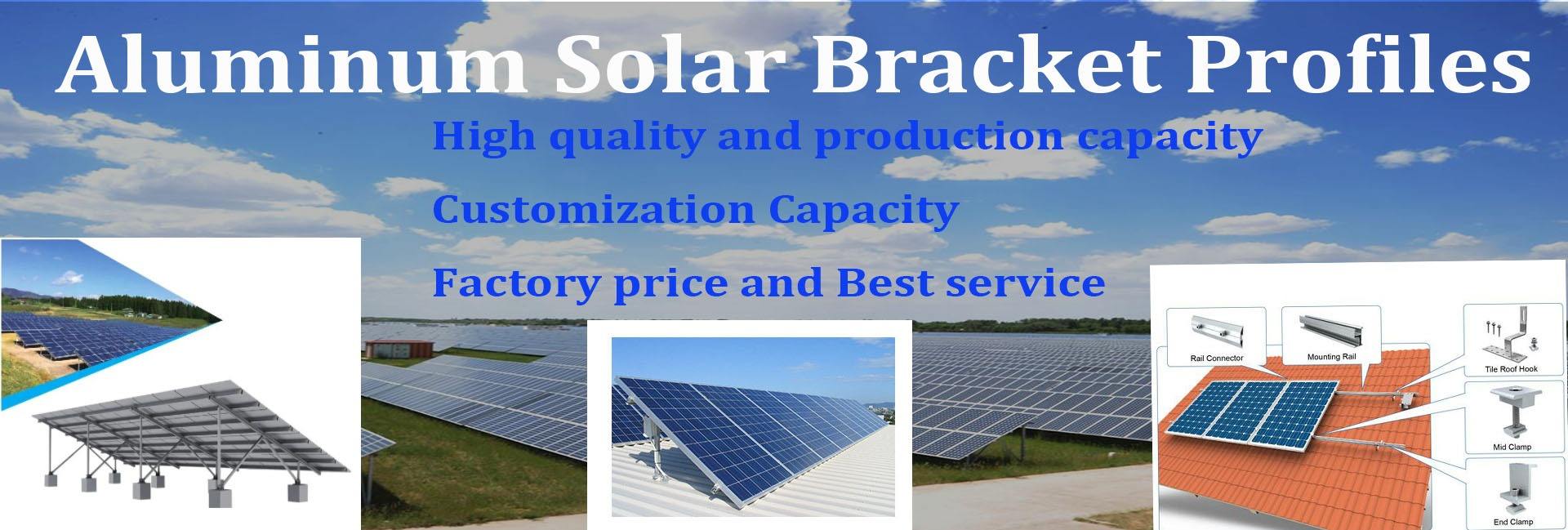 Aluminum Solar Bracket Profiles

High quality and production capacity

Customization Capacity

Factory price and Best service

Rail Connector

Mounting Rail

Tile Roof Hook

Mid Clamp

End Clamp